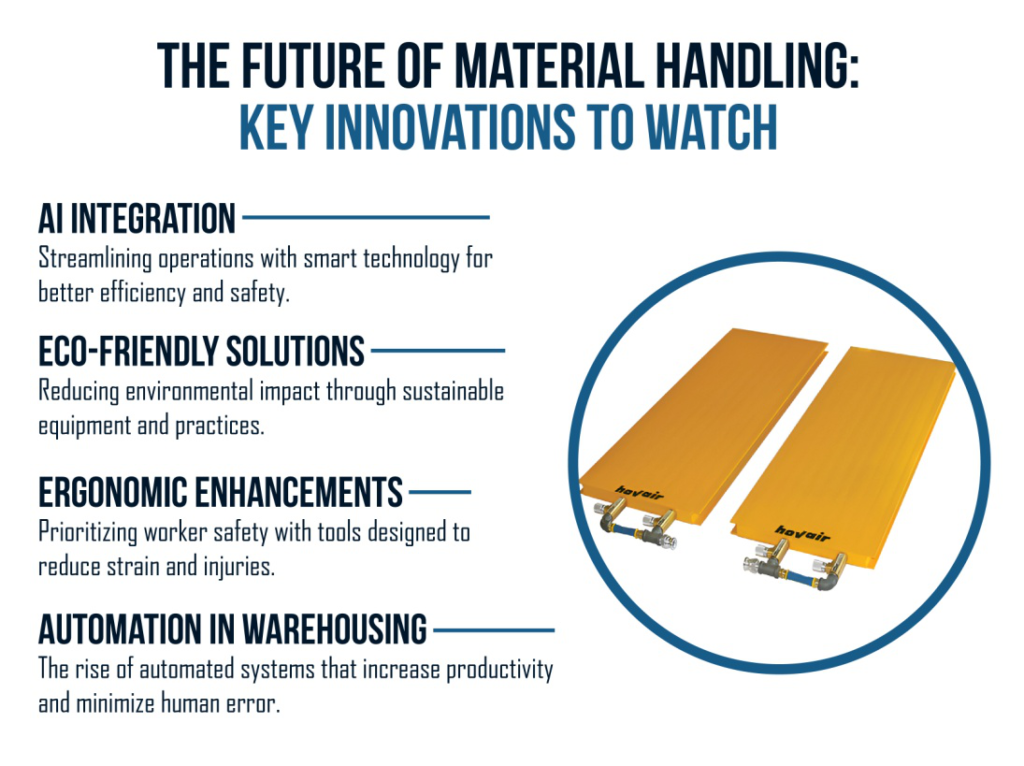 THE FUTURE OF MATERIAL HANDLING:
KEY INNOVATIONS TO WATCH

AI INTEGRATION
Streamlining operations with smart technology for better efficiency and safety.

ECO-FRIENDLY SOLUTIONS
Reducing environmental impact through sustainable equipment and practices.

ERGONOMIC ENHANCEMENTS
Prioritizing worker safety with tools designed to reduce strain and injuries.

AUTOMATION IN WAREHOUSING
The rise of automated systems that increase productivity and minimize human error.

hovair

hovair